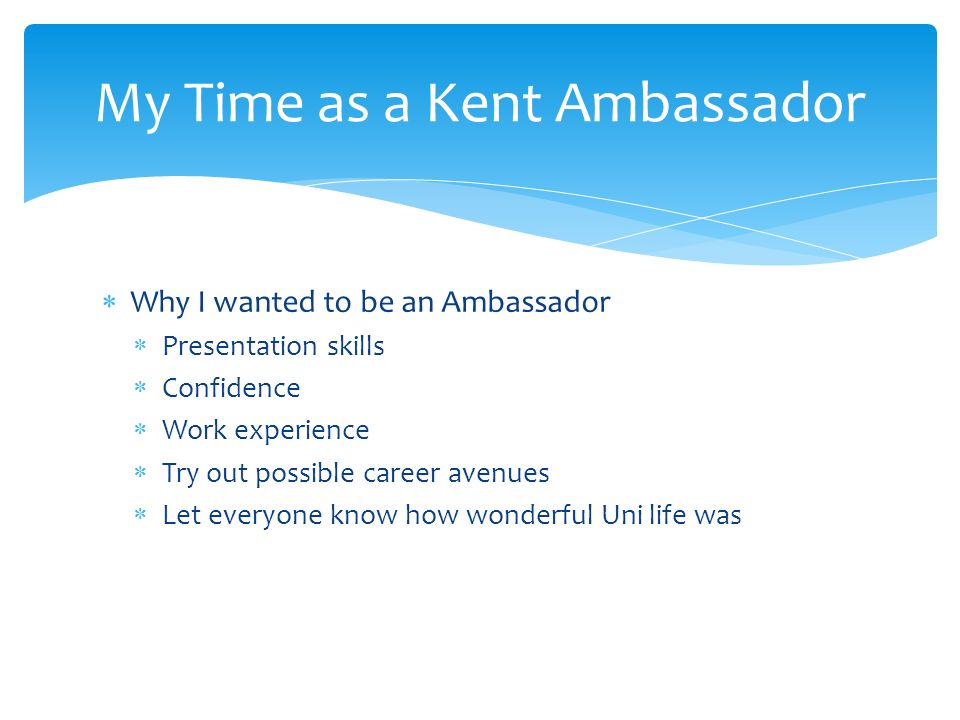 My Time as a Kent Ambassador

* Why I wanted to be an Ambassador
  * Presentation skills
  * Confidence
  * Work experience
  * Try out possible career avenues
  * Let everyone know how wonderful Uni life was